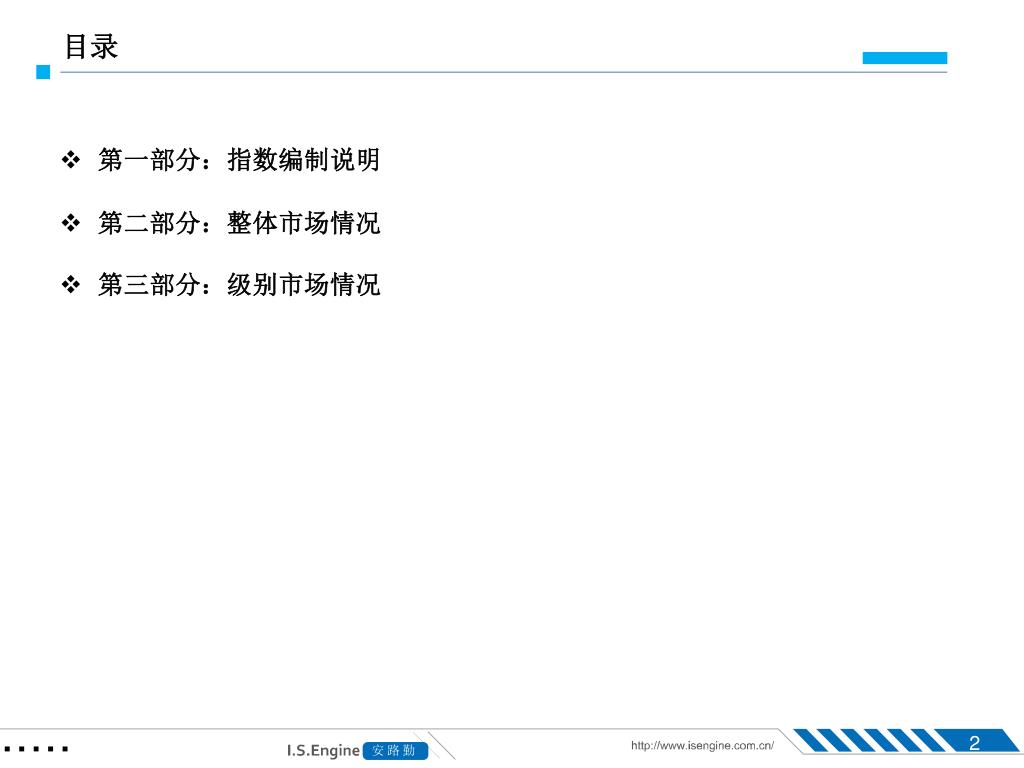 目录

❖ 第一部分：指数编制说明

❖ 第二部分：整体市场情况

❖ 第三部分：级别市场情况

I.S.Engine 安路勤

http://www.isengine.com.cn/

2